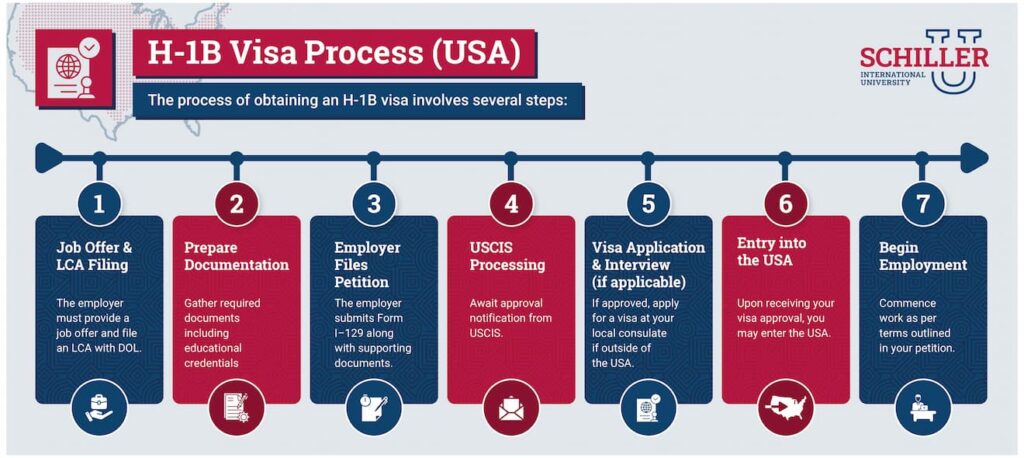 H-1B Visa Process (USA)

The process of obtaining an H-1B visa involves several steps:

SCHILLER INTERNATIONAL UNIVERSITY

1

Job Offer & LCA Filing

The employer must provide a job offer and file an LCA with DOL.

2

Prepare Documentation

Gather required documents including educational credentials

3

Employer Files Petition

The employer submits Form I–129 along with supporting documents.

4

USCIS Processing

Await approval notification from USCIS.

5

Visa Application & Interview (if applicable)

If approved, apply for a visa at your local consulate if outside of the USA.

6

Entry into the USA

Upon receiving your visa approval, you may enter the USA.

7

Begin Employment

Commence work as per terms outlined in your petition.